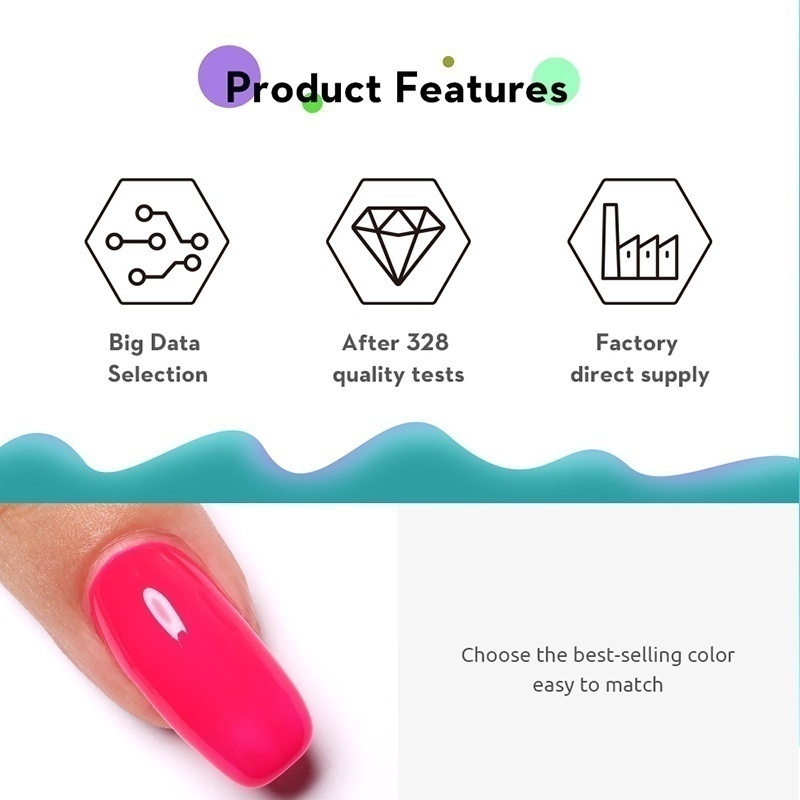 Product Features

Big Data Selection

After 328 quality tests

Factory direct supply

Choose the best-selling color easy to match